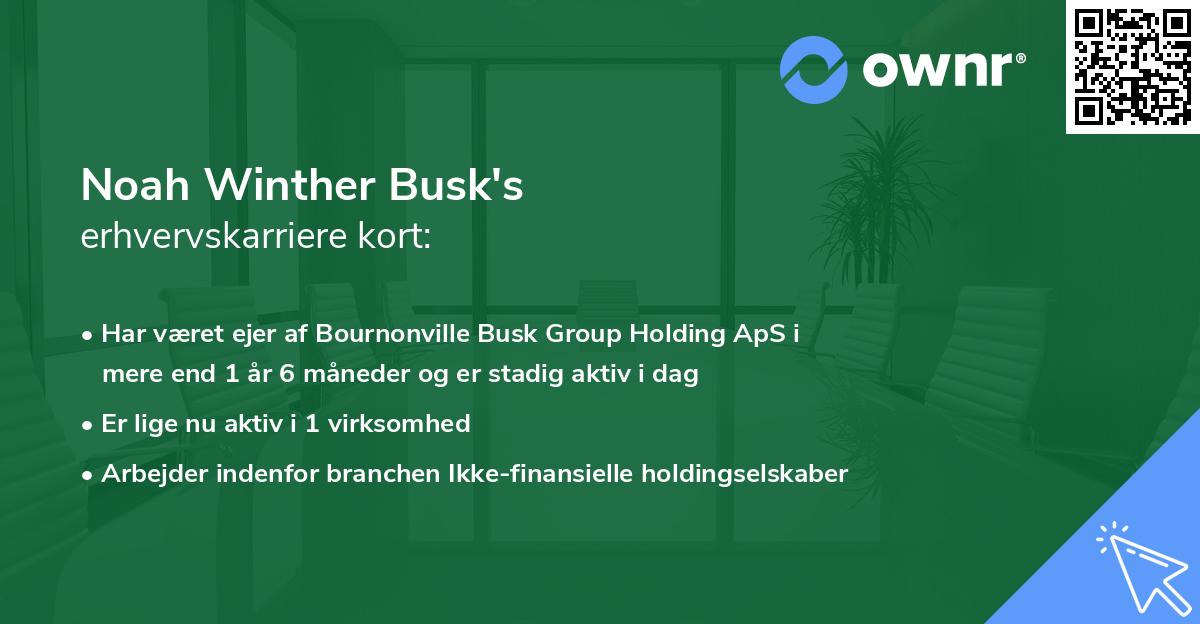 ownr®

Noah Winther Busk's
erhvervskarriere kort:

• Har været ejer af Bournonville Busk Group Holding ApS i mere end 1 år 6 måneder og er stadig aktiv i dag
• Er lige nu aktiv i 1 virksomhed
• Arbejder indenfor branchen Ikke-finansielle holdingselskaber